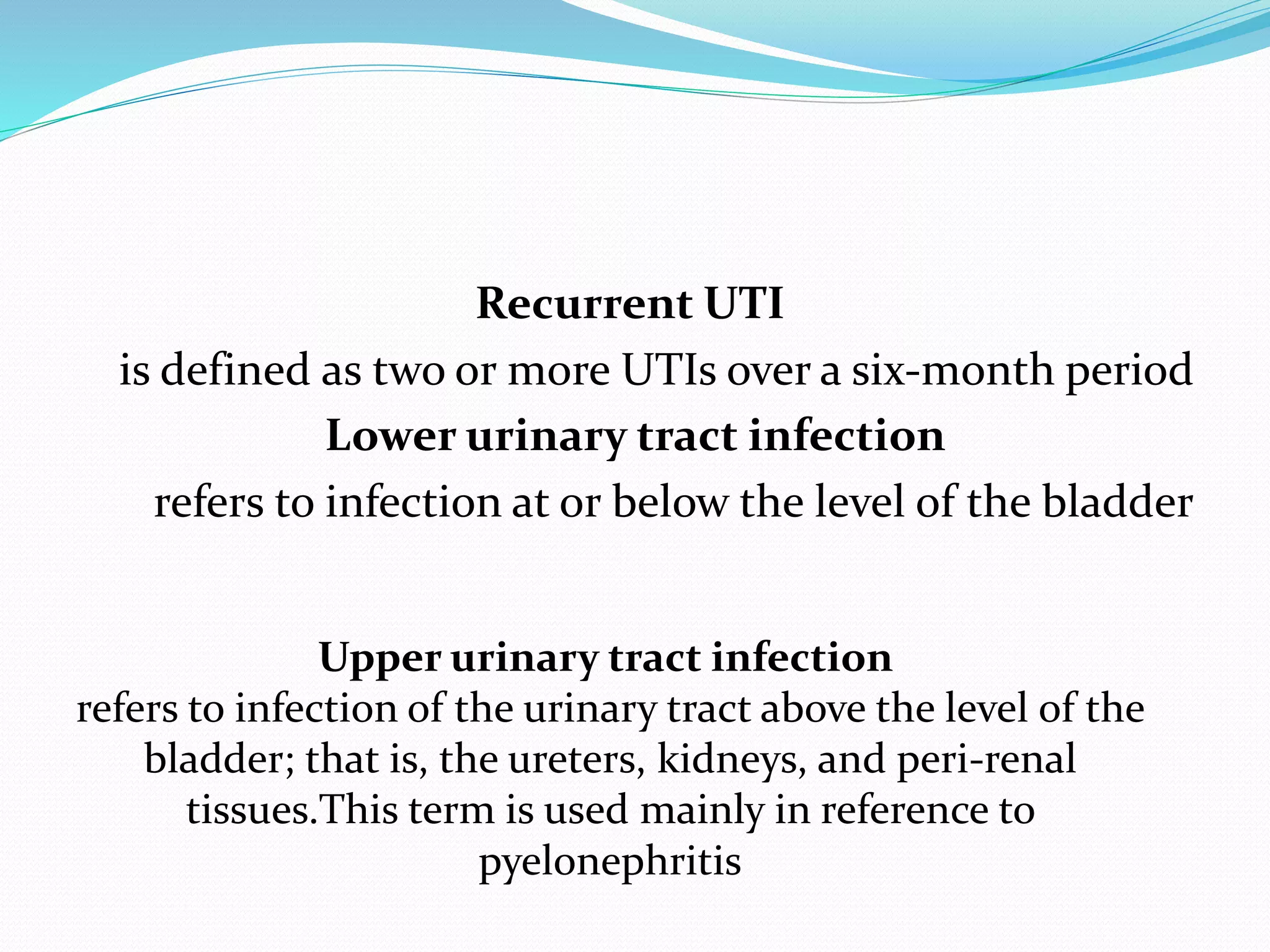 Recurrent UTI

is defined as two or more UTIs over a six-month period

Lower urinary tract infection

refers to infection at or below the level of the bladder

Upper urinary tract infection

refers to infection of the urinary tract above the level of the bladder; that is, the ureters, kidneys, and peri-renal tissues.This term is used mainly in reference to pyelonephritis